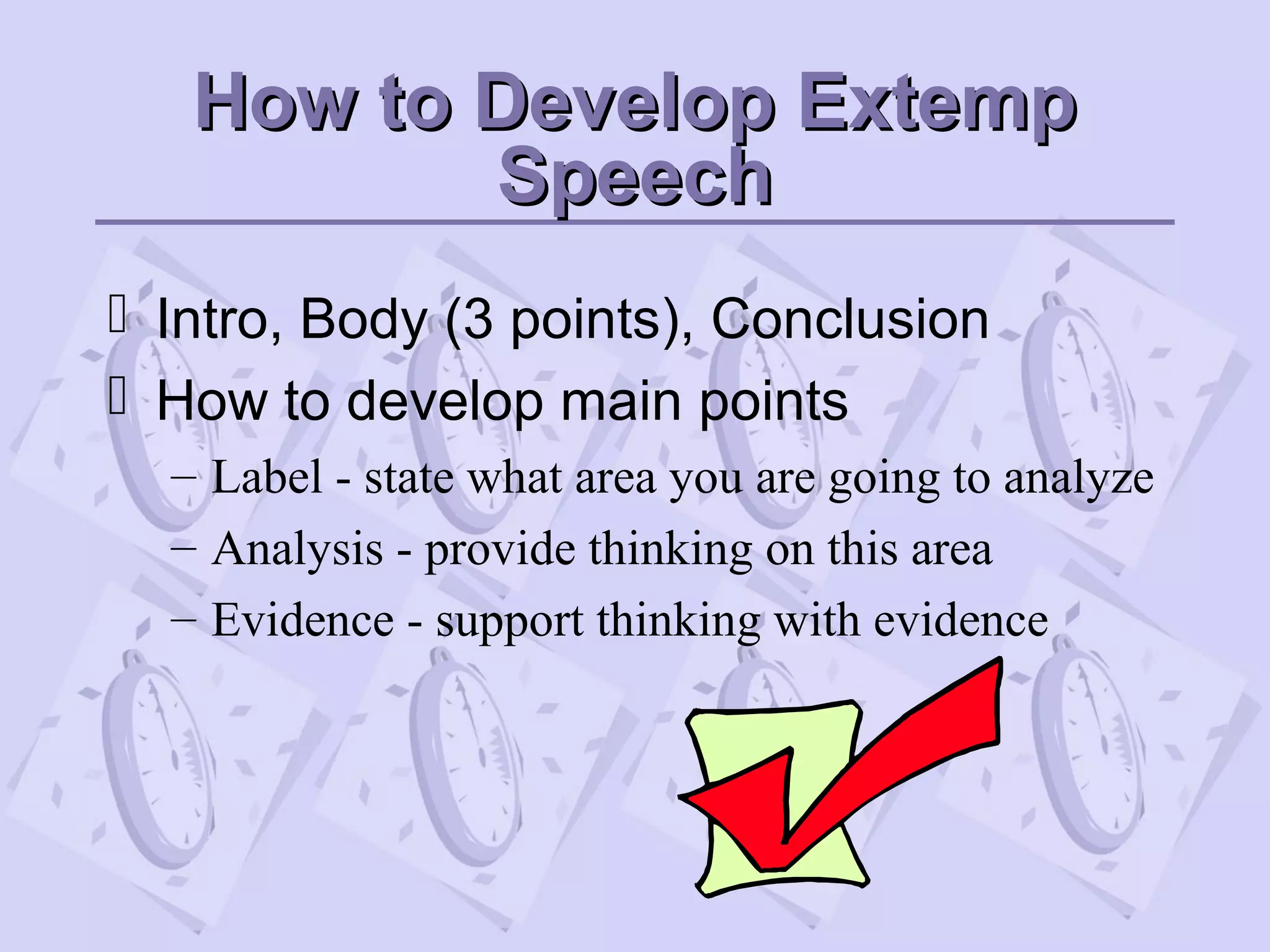 How to Develop Extemp Speech

Intro, Body (3 points), Conclusion

How to develop main points

– Label - state what area you are going to analyze

– Analysis - provide thinking on this area

– Evidence - support thinking with evidence